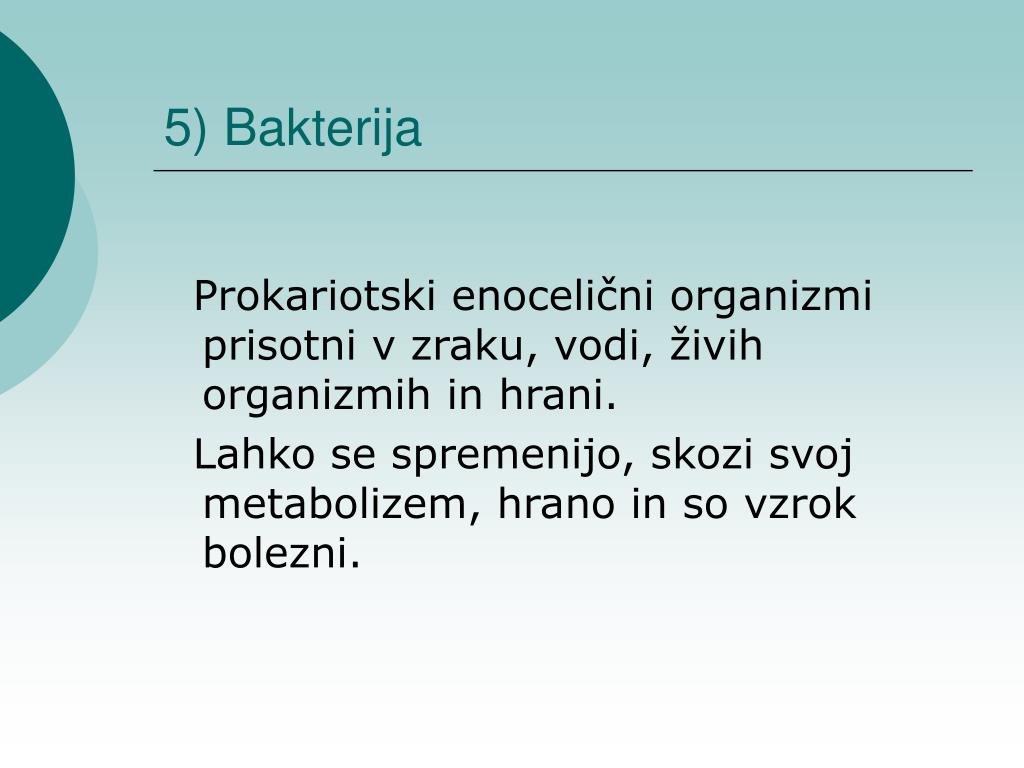 5) Bakterija

Prokariotski enocelični organizmi prisotni v zraku, vodi, živih organizmih in hrani.

Lahko se spremenijo, skozi svoj metabolizem, hrano in so vzrok bolezni.